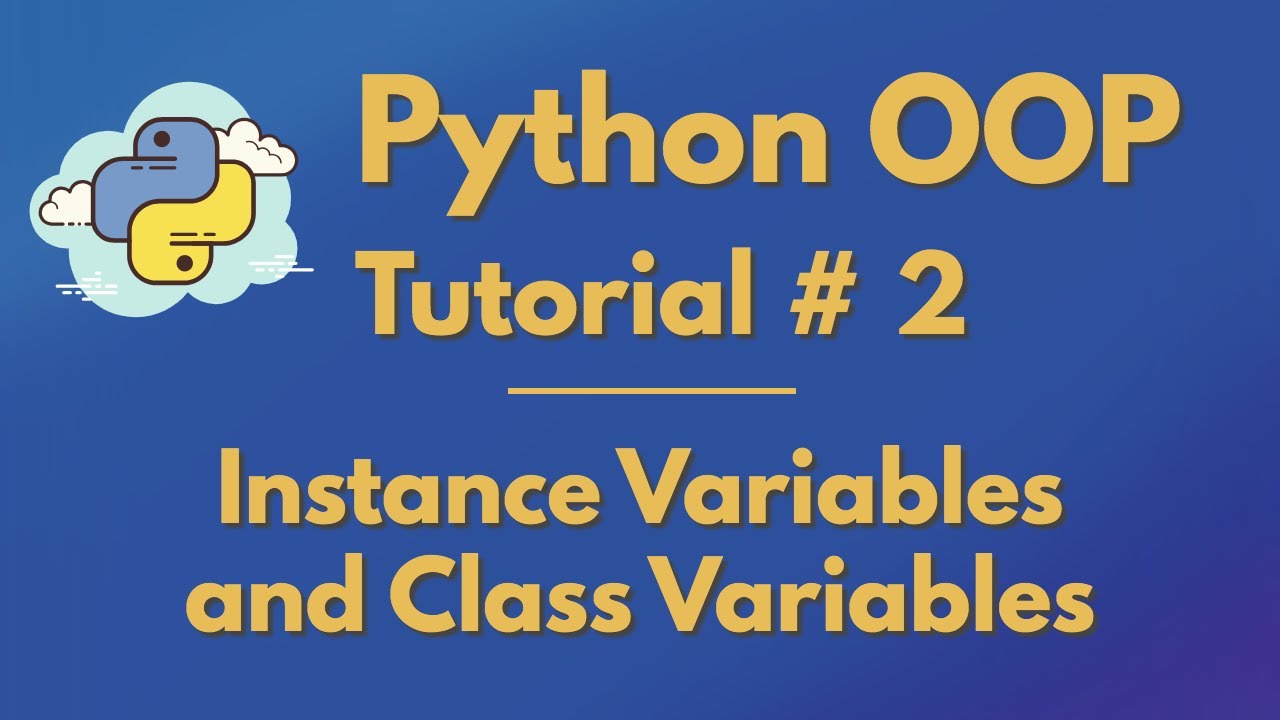 Python OOP
Tutorial # 2

Instance Variables and Class Variables